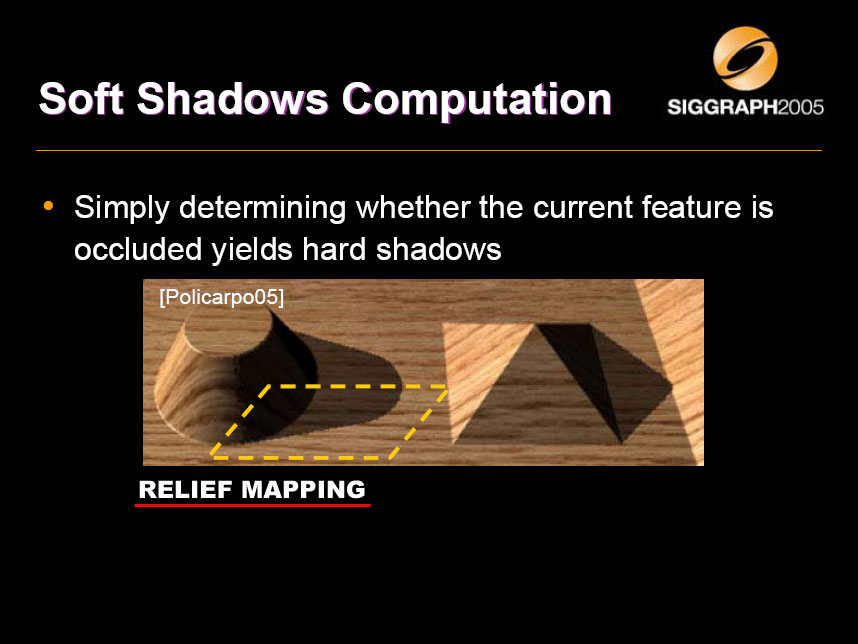 Soft Shadows Computation

SIGGRAPH2005

• Simply determining whether the current feature is occluded yields hard shadows

[Policarpo05]

RELIEF MAPPING